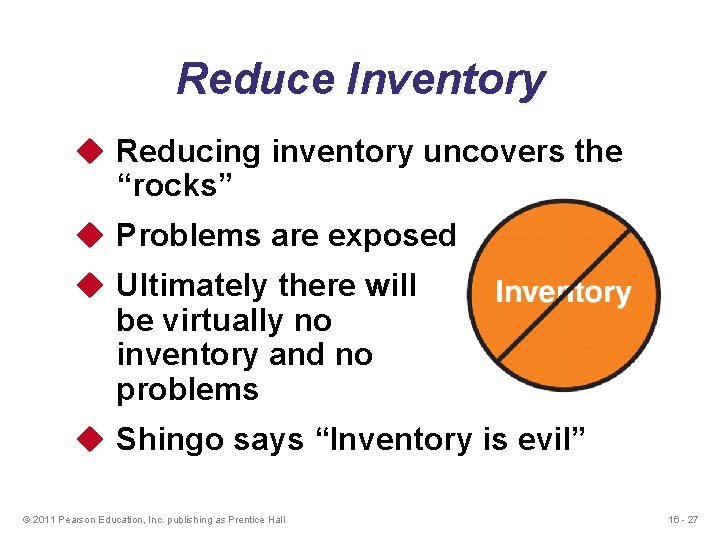 Reduce Inventory

◆ Reducing inventory uncovers the “rocks”

◆ Problems are exposed

◆ Ultimately there will be virtually no inventory and no problems

◆ Shingo says “Inventory is evil”

Inventory

© 2011 Pearson Education, Inc. publishing as Prentice Hall

16 - 27